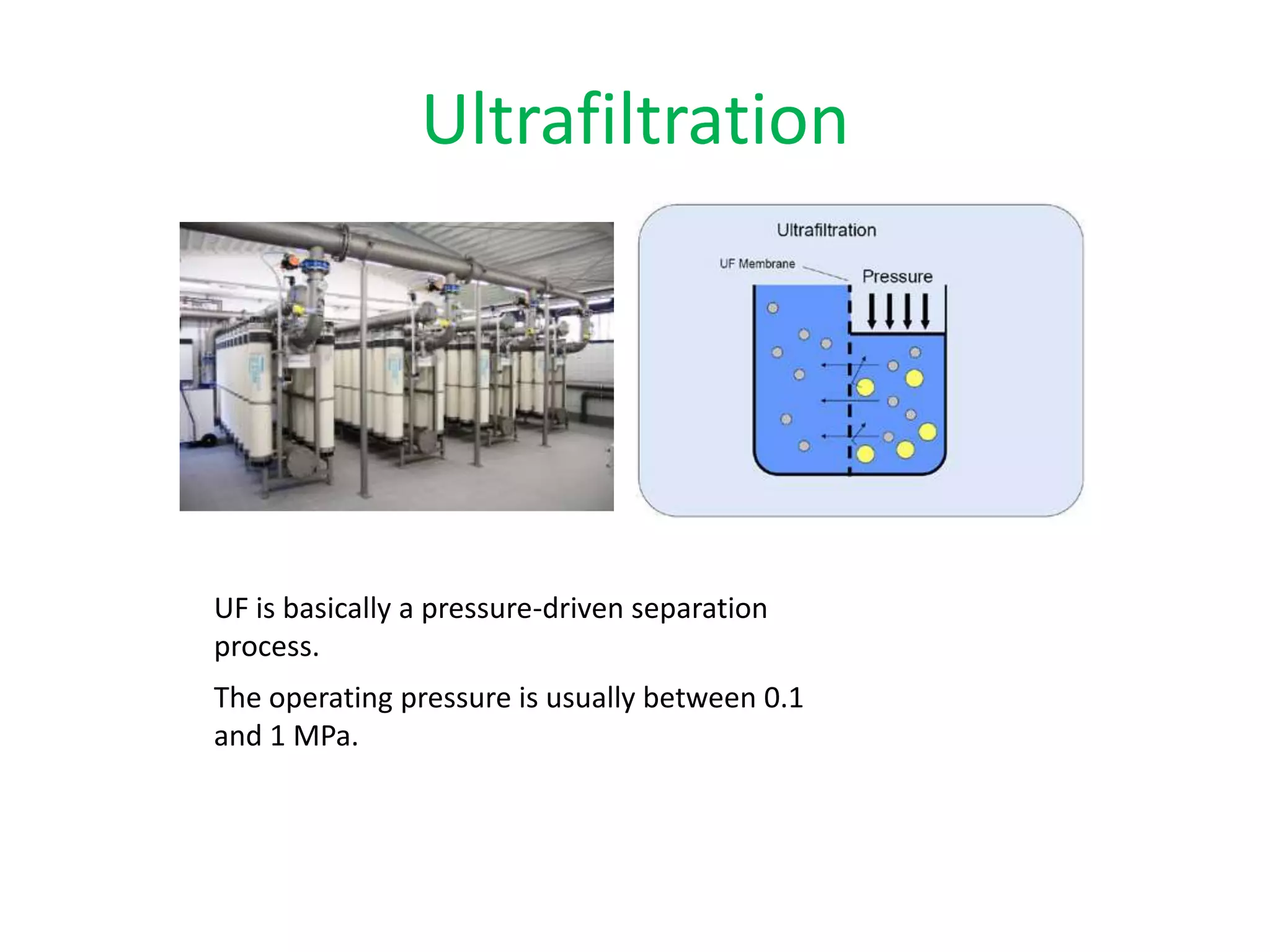 Ultrafiltration

Ultrafiltration

UF Membrane

Pressure

UF is basically a pressure-driven separation process.

The operating pressure is usually between 0.1 and 1 MPa.